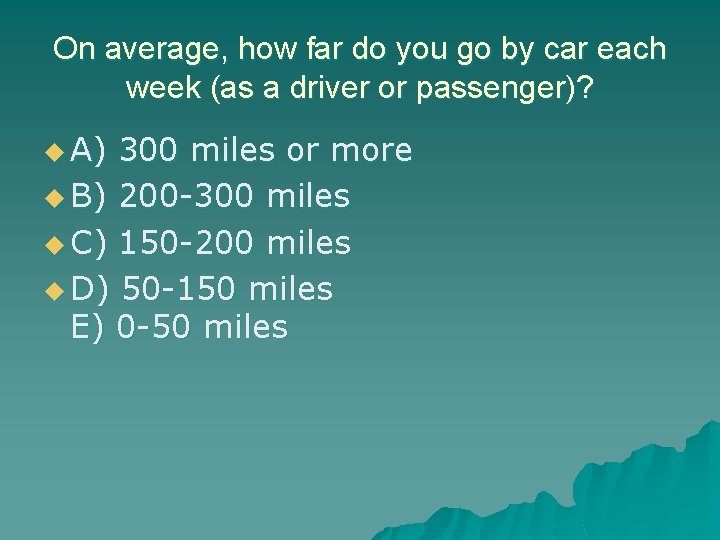 On average, how far do you go by car each week (as a driver or passenger)?

A) 300 miles or more
B) 200-300 miles
C) 150-200 miles
D) 50-150 miles
E) 0-50 miles